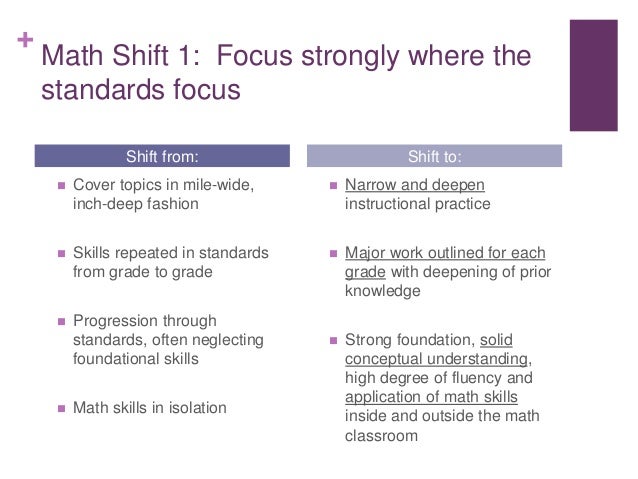 +
Math Shift 1: Focus strongly where the standards focus

Shift from:

- Cover topics in mile-wide, inch-deep fashion
- Skills repeated in standards from grade to grade
- Progression through standards, often neglecting foundational skills
- Math skills in isolation

Shift to:

- Narrow and deepen instructional practice
- Major work outlined for each grade with deepening of prior knowledge
- Strong foundation, solid conceptual understanding, high degree of fluency and application of math skills inside and outside the math classroom